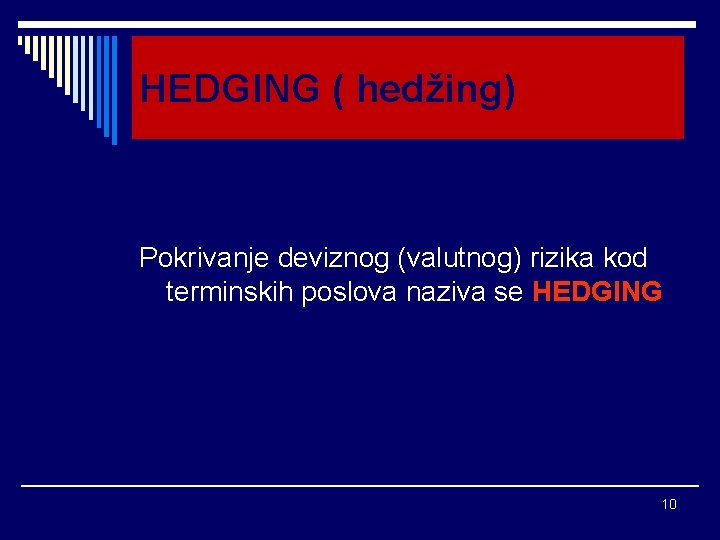 HEDGING ( hedžing)

Pokrivanje deviznog (valutnog) rizika kod terminskih poslova naziva se HEDGING

10